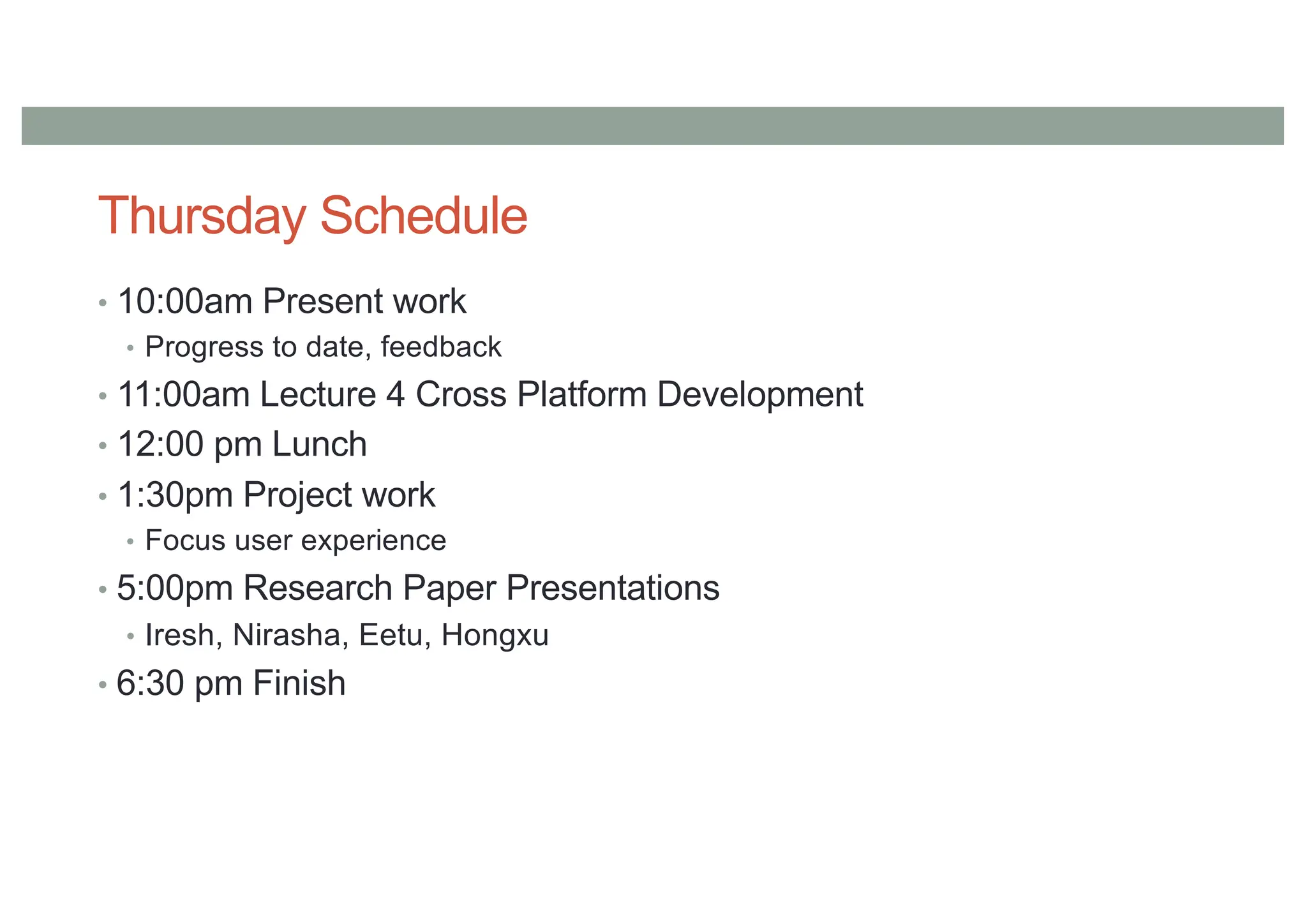 Thursday Schedule

• 10:00am Present work
  • Progress to date, feedback
• 11:00am Lecture 4 Cross Platform Development
• 12:00 pm Lunch
• 1:30pm Project work
  • Focus user experience
• 5:00pm Research Paper Presentations
  • Iresh, Nirasha, Eetu, Hongxu
• 6:30 pm Finish